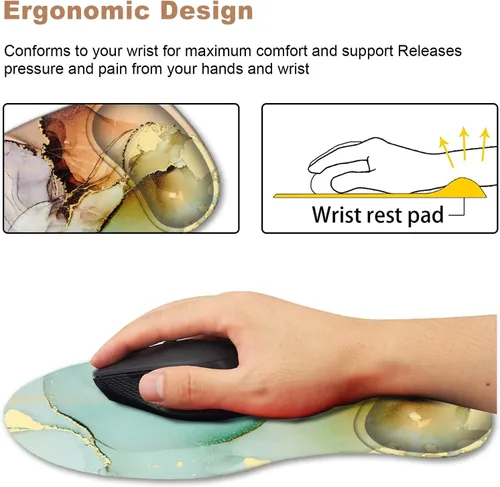 Ergonomic Design

Conforms to your wrist for maximum comfort and support Releases pressure and pain from your hands and wrist

Wrist rest pad